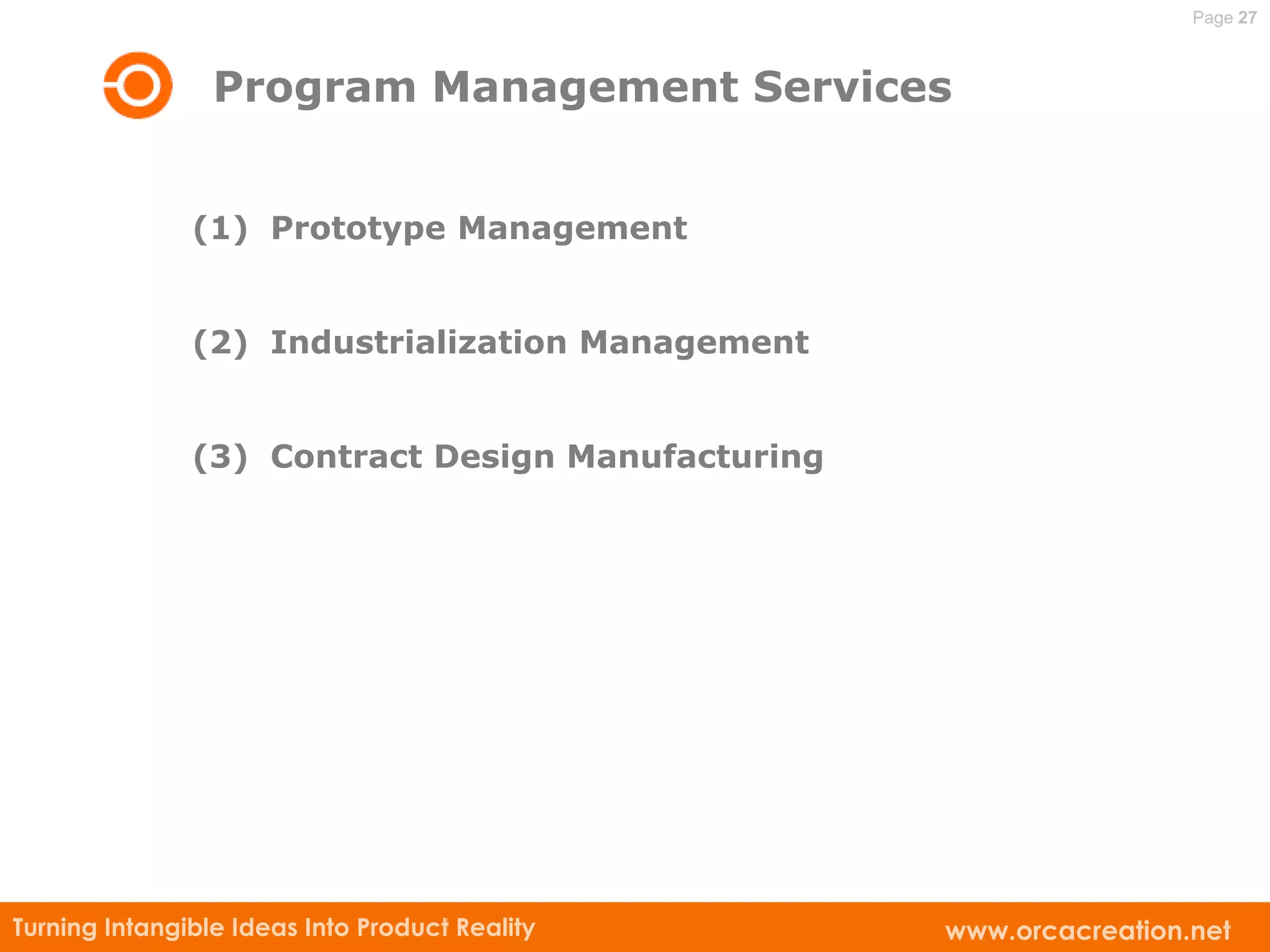 Page 27

Program Management Services

(1) Prototype Management

(2) Industrialization Management

(3) Contract Design Manufacturing

Turning Intangible Ideas Into Product Reality

www.orcacreation.net